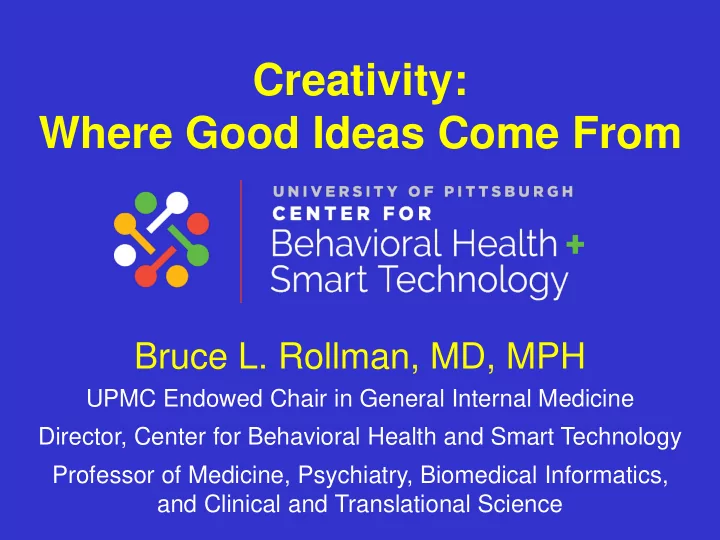 Creativity:
Where Good Ideas Come From

UNIVERSITY OF PITTSBURGH
CENTER FOR
Behavioral Health +
Smart Technology

Bruce L. Rollman, MD, MPH

UPMC Endowed Chair in General Internal Medicine

Director, Center for Behavioral Health and Smart Technology

Professor of Medicine, Psychiatry, Biomedical Informatics, and Clinical and Translational Science